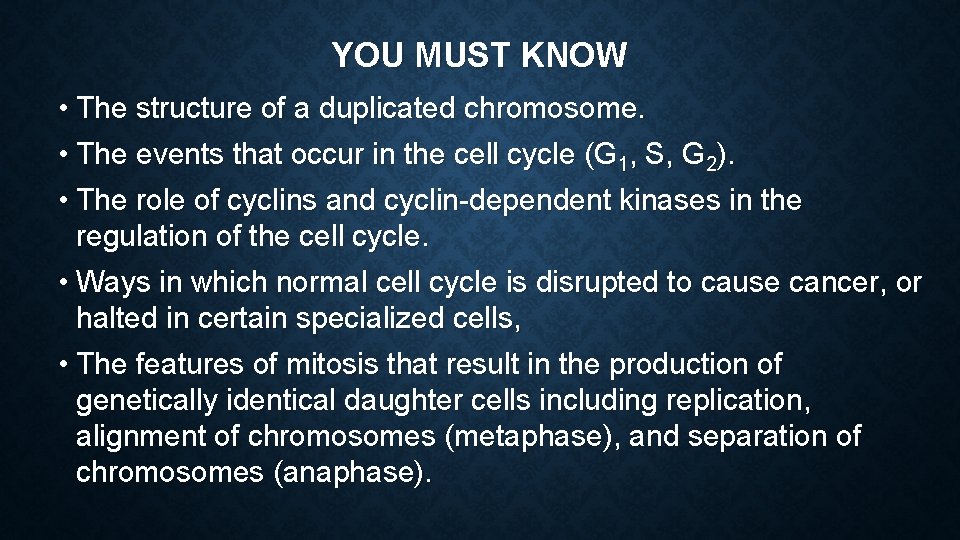 YOU MUST KNOW

• The structure of a duplicated chromosome.

• The events that occur in the cell cycle ($G_1$, S, $G_2$).

• The role of cyclins and cyclin-dependent kinases in the regulation of the cell cycle.

• Ways in which normal cell cycle is disrupted to cause cancer, or halted in certain specialized cells,

• The features of mitosis that result in the production of genetically identical daughter cells including replication, alignment of chromosomes (metaphase), and separation of chromosomes (anaphase).